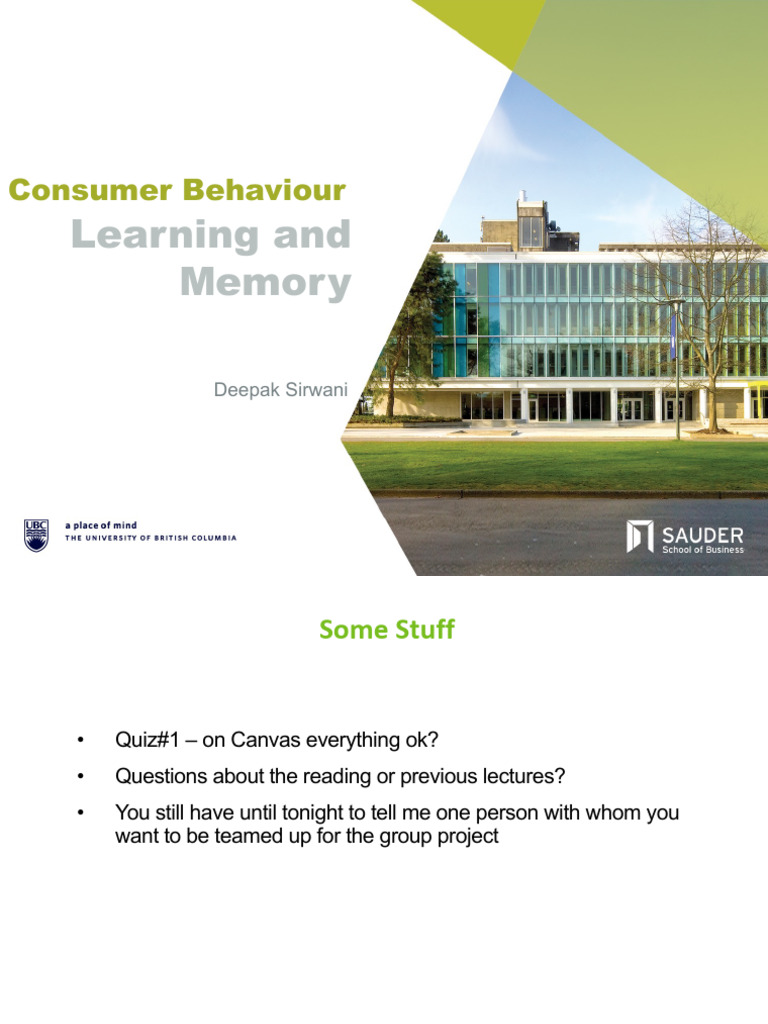 Consumer Behaviour
Learning and Memory

Deepak Sirwani

UBC a place of mind
THE UNIVERSITY OF BRITISH COLUMBIA

SAUDER
School of Business

Some Stuff

• Quiz#1 – on Canvas everything ok?
• Questions about the reading or previous lectures?
• You still have until tonight to tell me one person with whom you want to be teamed up for the group project